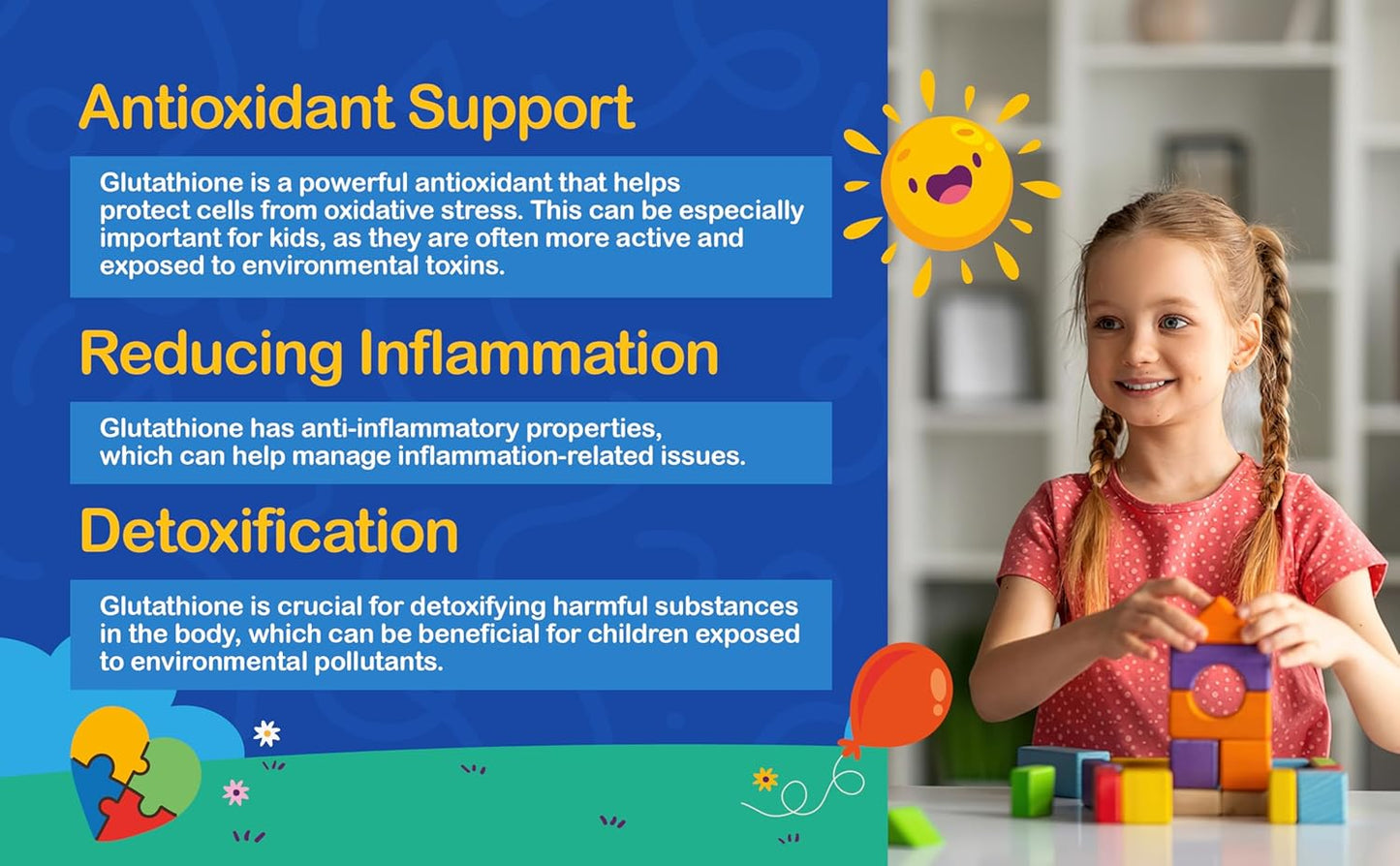 Antioxidant Support

Glutathione is a powerful antioxidant that helps protect cells from oxidative stress. This can be especially important for kids, as they are often more active and exposed to environmental toxins.

Reducing Inflammation

Glutathione has anti-inflammatory properties, which can help manage inflammation-related issues.

Detoxification

Glutathione is crucial for detoxifying harmful substances in the body, which can be beneficial for children exposed to environmental pollutants.